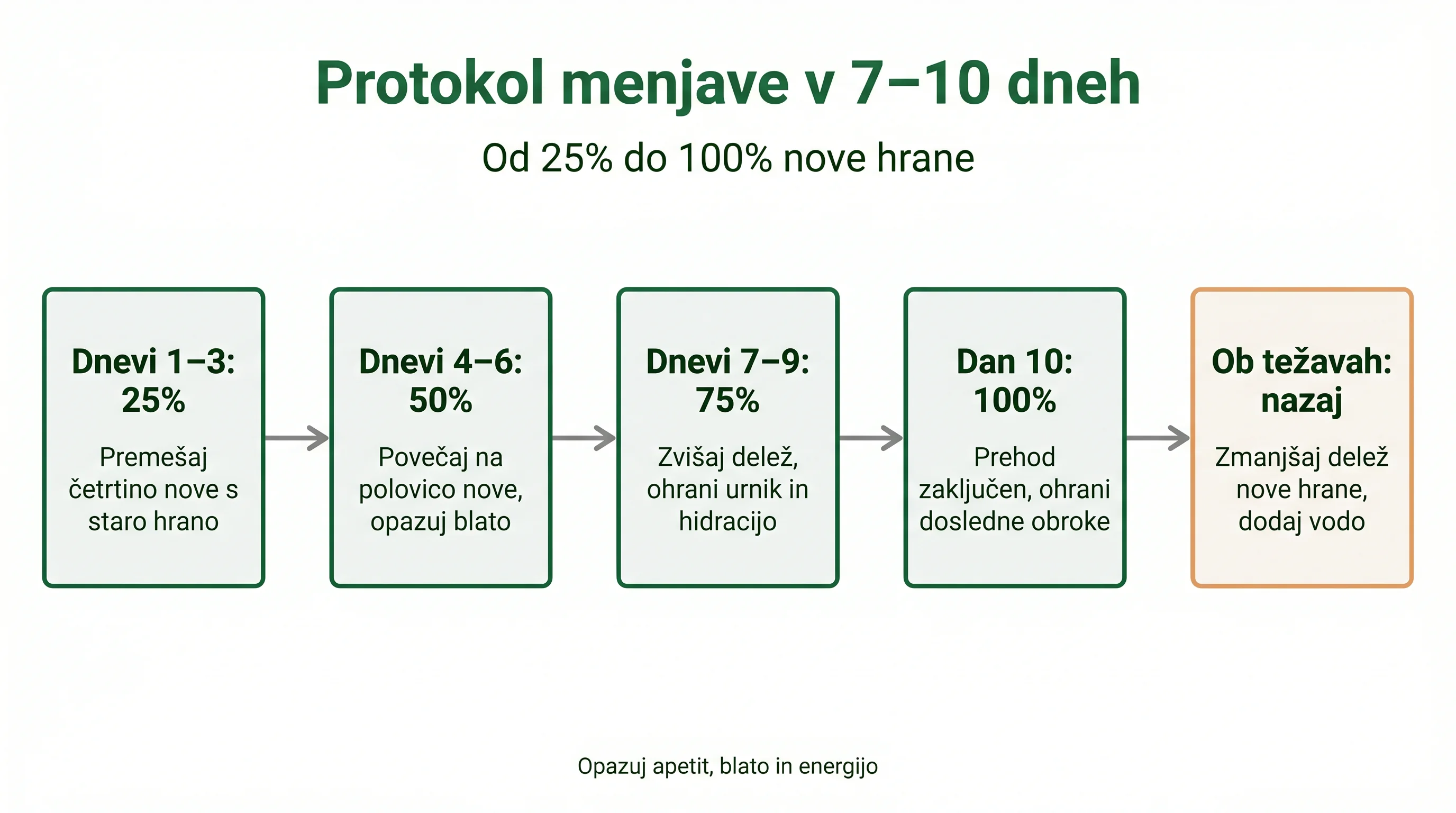 Protokol menjave v 7–10 dneh

Od 25% do 100% nove hrane

Dnevi 1–3: 25%

Premešaj četrtino nove s staro hrano

Dnevi 4–6: 50%

Povečaj na polovico nove, opazuj blato

Dnevi 7–9: 75%

Zvišaj delež, ohrani urnik in hidracijo

Dan 10: 100%

Prehod zaključen, ohrani dosledne obroke

Ob težavah: nazaj

Zmanjšaj delež nove hrane, dodaj vodo

Opazuj apetit, blato in energijo